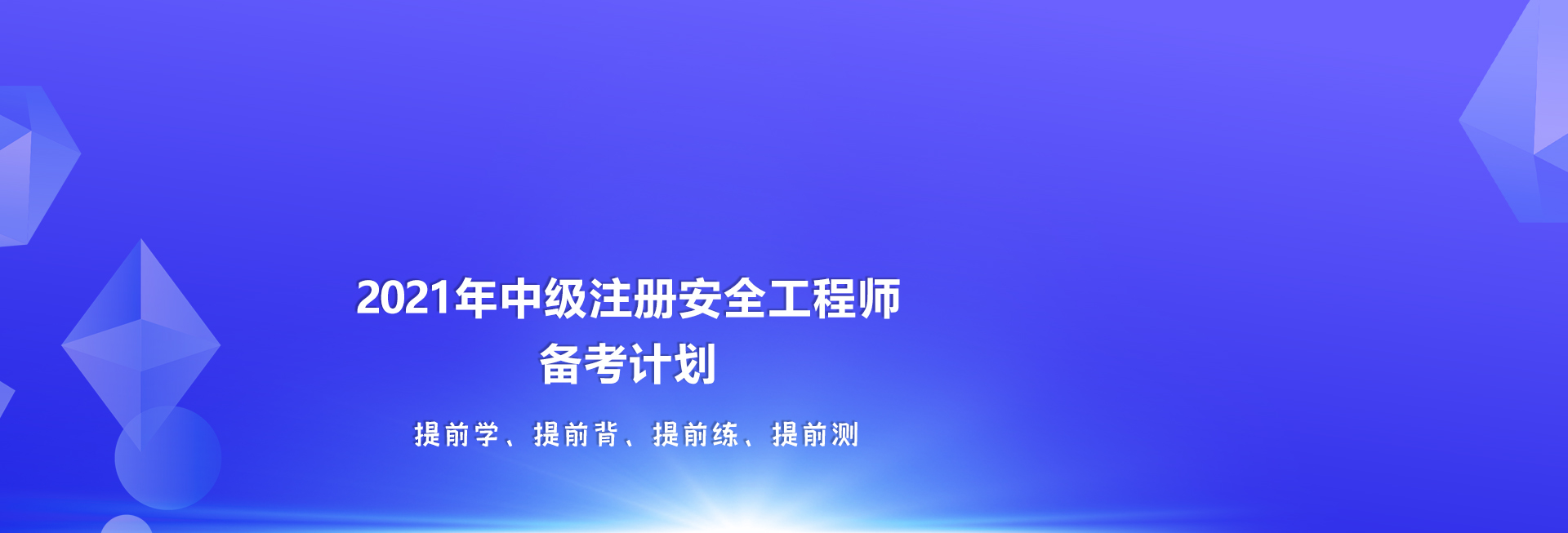 2021年中级注册安全工程师
备考计划

提前学、提前背、提前练、提前测